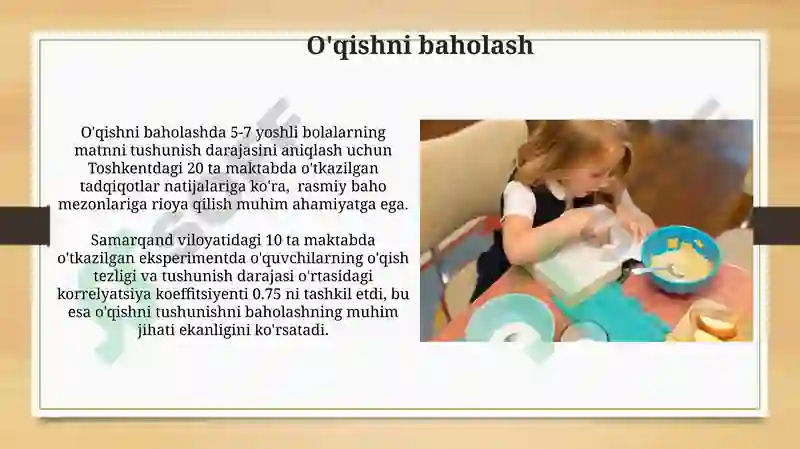 O'qishni baholash

O'qishni baholashda 5-7 yoshli bolalarning matnni tushunish darajasini aniqlash uchun Toshkentdagi 20 ta maktabda o'tkazilgan tadqiqotlar natijalariga ko'ra, rasmiy baho mezonlariga rioya qilish muhim ahamiyatga ega.

Samarqand viloyatidagi 10 ta maktabda o'tkazilgan eksperimentda o'quvchilarning o'qish tezligi va tushunish darajasi o'rtasidagi korrelyatsiya koeffitsiyenti 0.75 ni tashkil etdi, bu esa o'qishni tushunishni baholashning muhim jihati ekanligini ko'rsatadi.